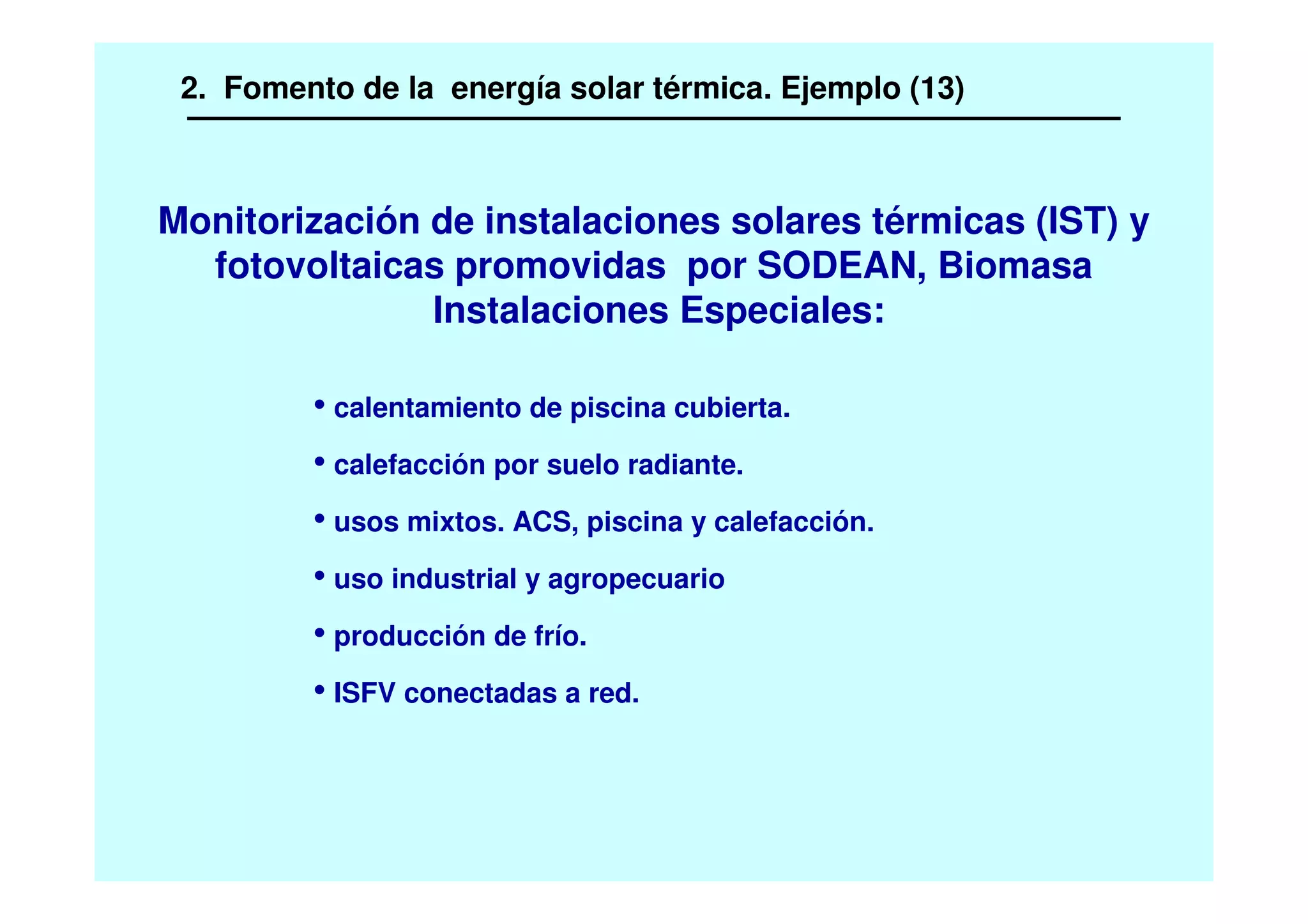 2. Fomento de la energía solar térmica. Ejemplo (13)

Monitorización de instalaciones solares térmicas (IST) y fotovoltaicas promovidas por SODEAN, Biomasa Instalaciones Especiales:

• calentamiento de piscina cubierta.

• calefacción por suelo radiante.

• usos mixtos. ACS, piscina y calefacción.

• uso industrial y agropecuario

• producción de frío.

• ISFV conectadas a red.